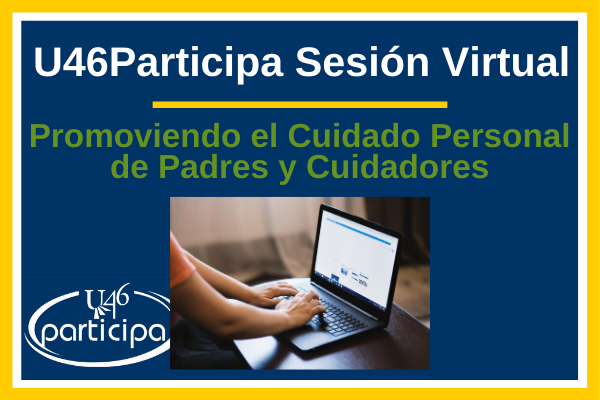 U46Participa Sesión Virtual

Promoviendo el Cuidado Personal de Padres y Cuidadores

U46
participa